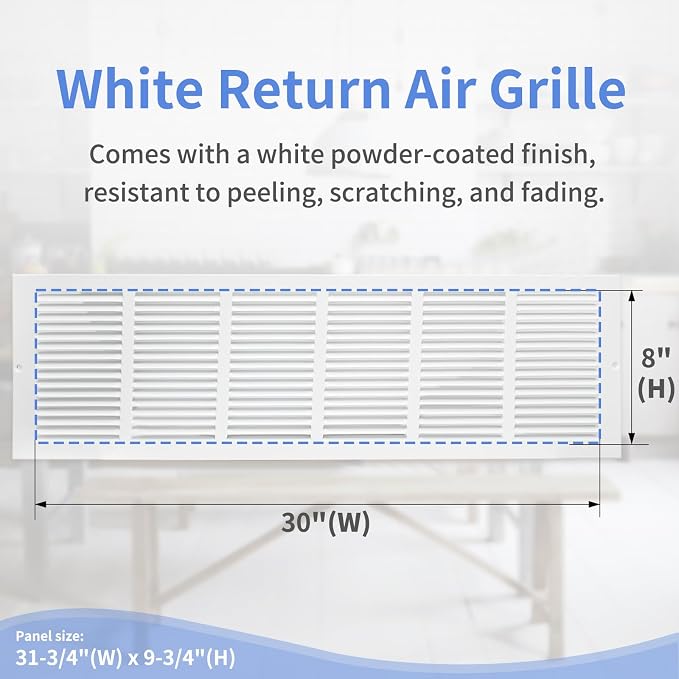 White Return Air Grille

Comes with a white powder-coated finish, resistant to peeling, scratching, and fading.

8"
(H)

30"(W)

Panel size:
31-3/4"(W) x 9-3/4"(H)